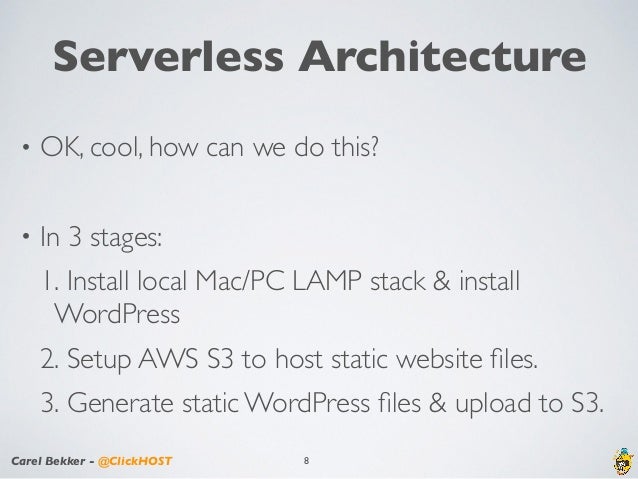 Serverless Architecture

• OK, cool, how can we do this?

• In 3 stages:

1. Install local Mac/PC LAMP stack & install WordPress

2. Setup AWS S3 to host static website files.

3. Generate static WordPress files & upload to S3.

Carel Bekker - @ClickHOST

8